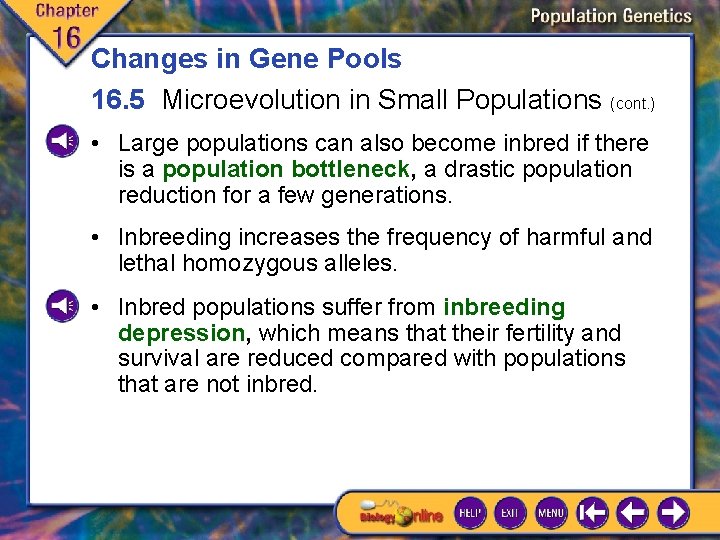 Chapter 16

Population Genetics

Changes in Gene Pools

16.5 Microevolution in Small Populations (cont.)

• Large populations can also become inbred if there is a population bottleneck, a drastic population reduction for a few generations.

• Inbreeding increases the frequency of harmful and lethal homozygous alleles.

• Inbred populations suffer from inbreeding depression, which means that their fertility and survival are reduced compared with populations that are not inbred.

Biology Online HELP EXIT MENU